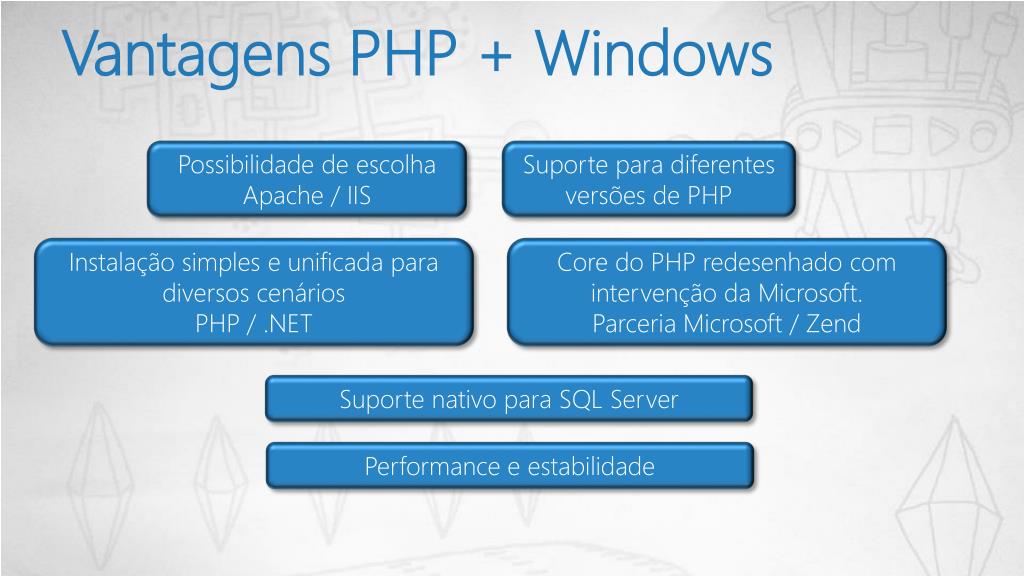 Vantagens PHP + Windows

Possibilidade de escolha
Apache / IIS

Suporte para diferentes
versões de PHP

Instalação simples e unificada para
diversos cenários
PHP / .NET

Core do PHP redesenhado com
intervenção da Microsoft.
Parceria Microsoft / Zend

Suporte nativo para SQL Server

Performance e estabilidade